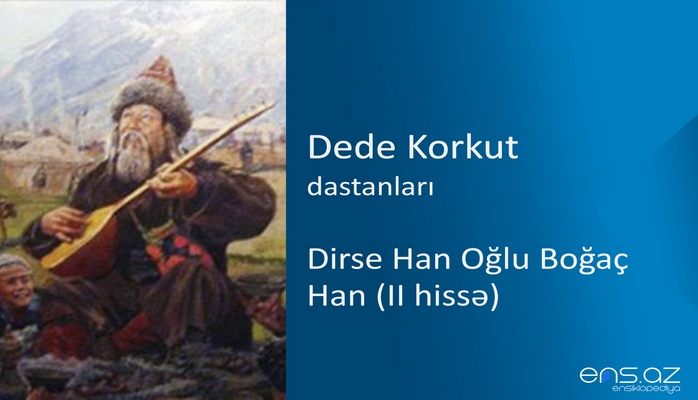 Dede Korkut
dastanları

Dirse Han Oğlu Boğaç Han (II hissə)

ens.az
ensiklopediya